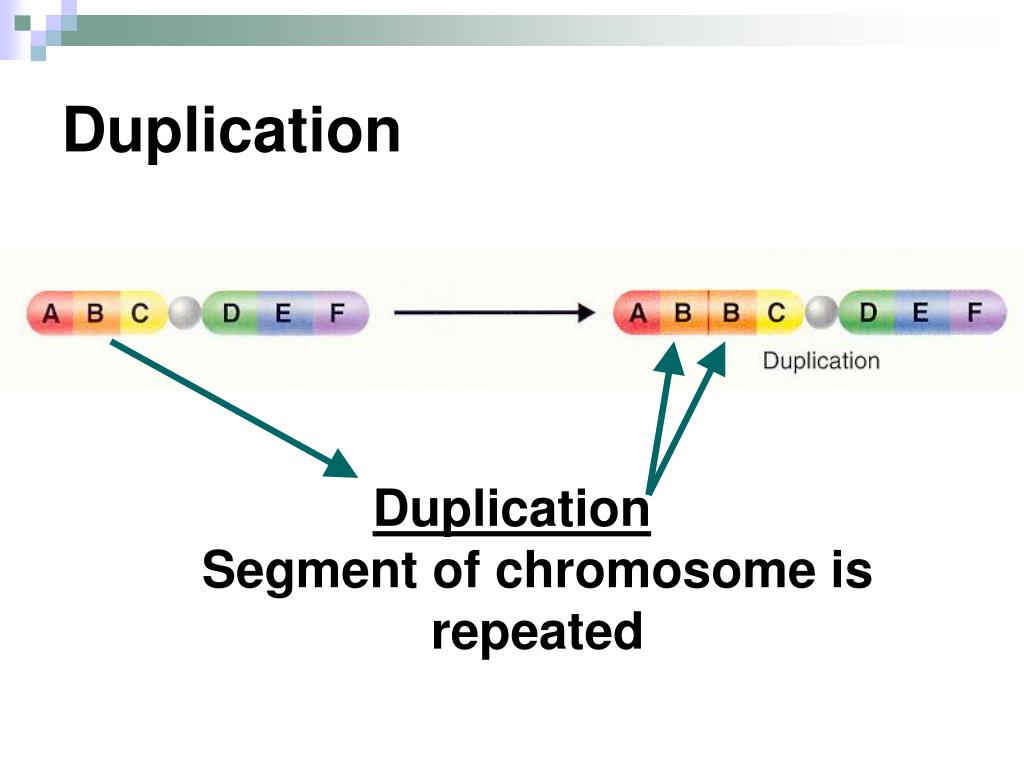 Duplication

A B C D E F

A B B C D E F

Duplication

Duplication
Segment of chromosome is repeated